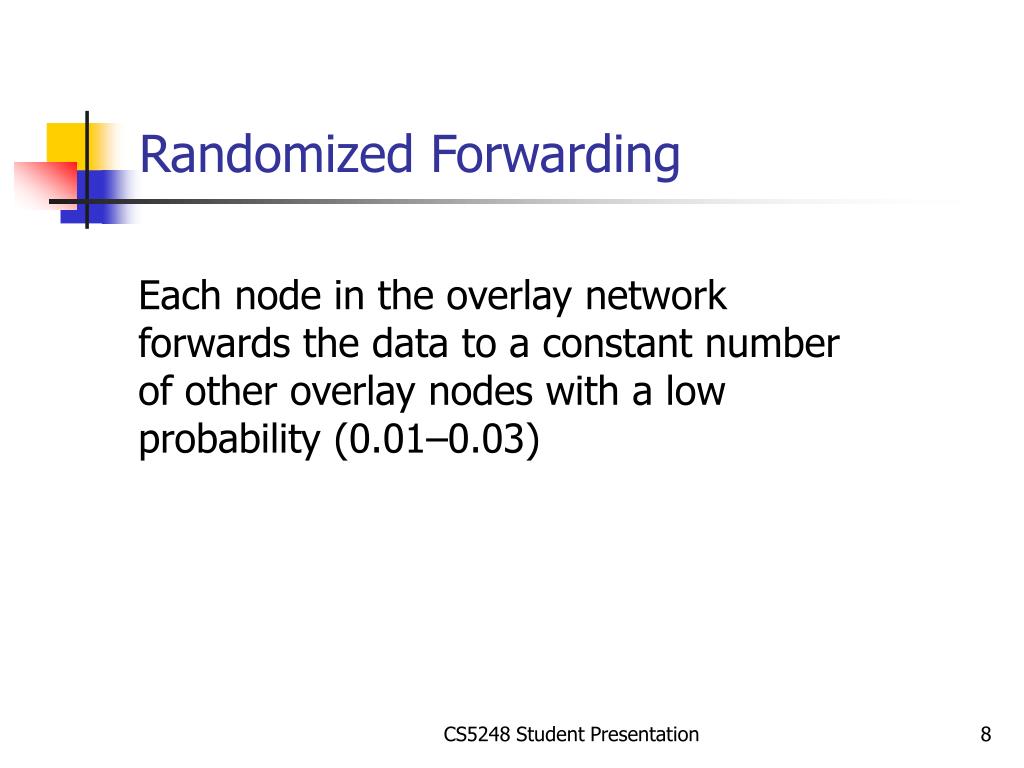 Randomized Forwarding

Each node in the overlay network forwards the data to a constant number of other overlay nodes with a low probability (0.01–0.03)

CS5248 Student Presentation

8